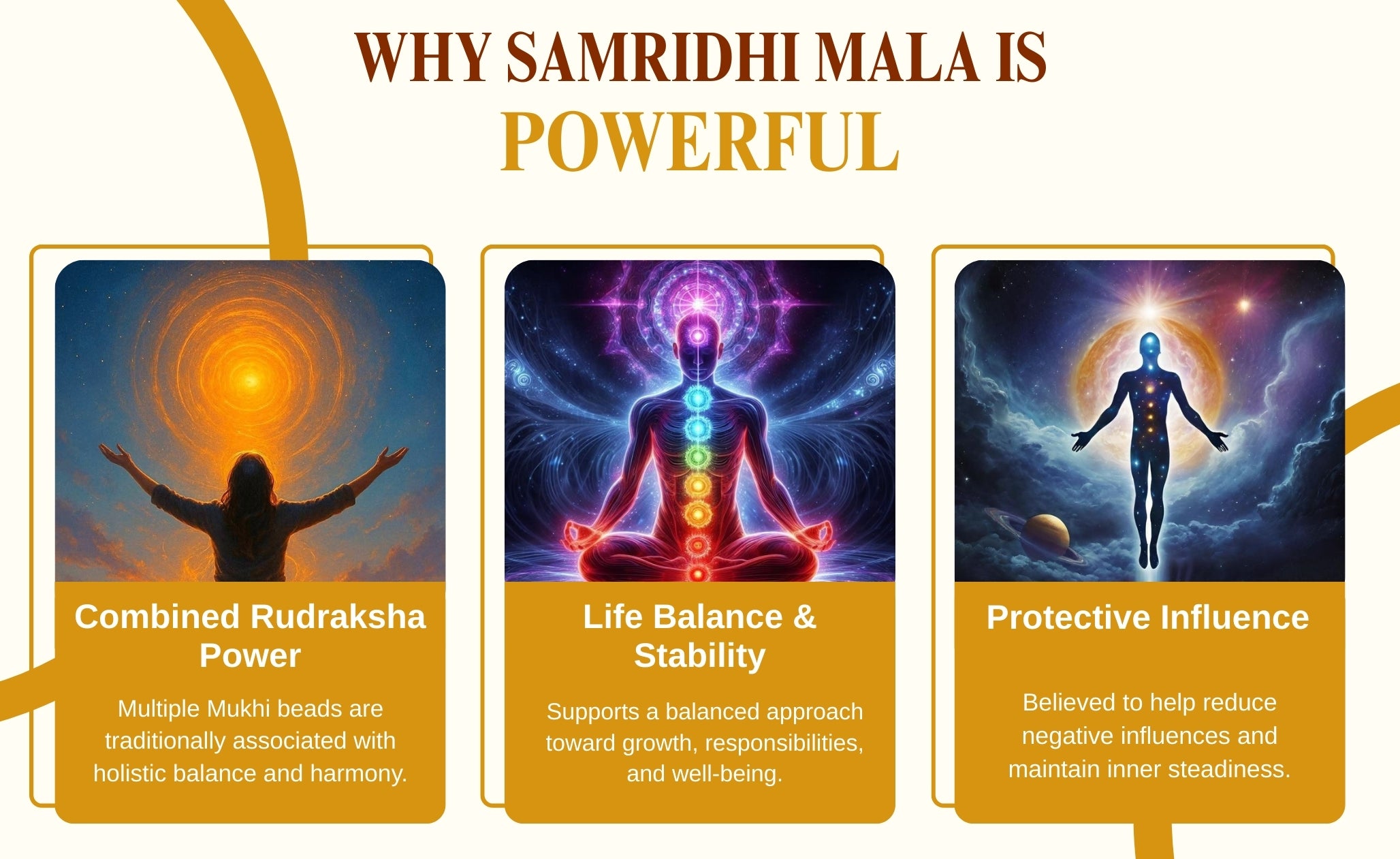 WHY SAMRIDHI MALA IS POWERFUL

Combined Rudraksha Power

Multiple Mukhi beads are traditionally associated with holistic balance and harmony.

Life Balance & Stability

Supports a balanced approach toward growth, responsibilities, and well-being.

Protective Influence

Believed to help reduce negative influences and maintain inner steadiness.